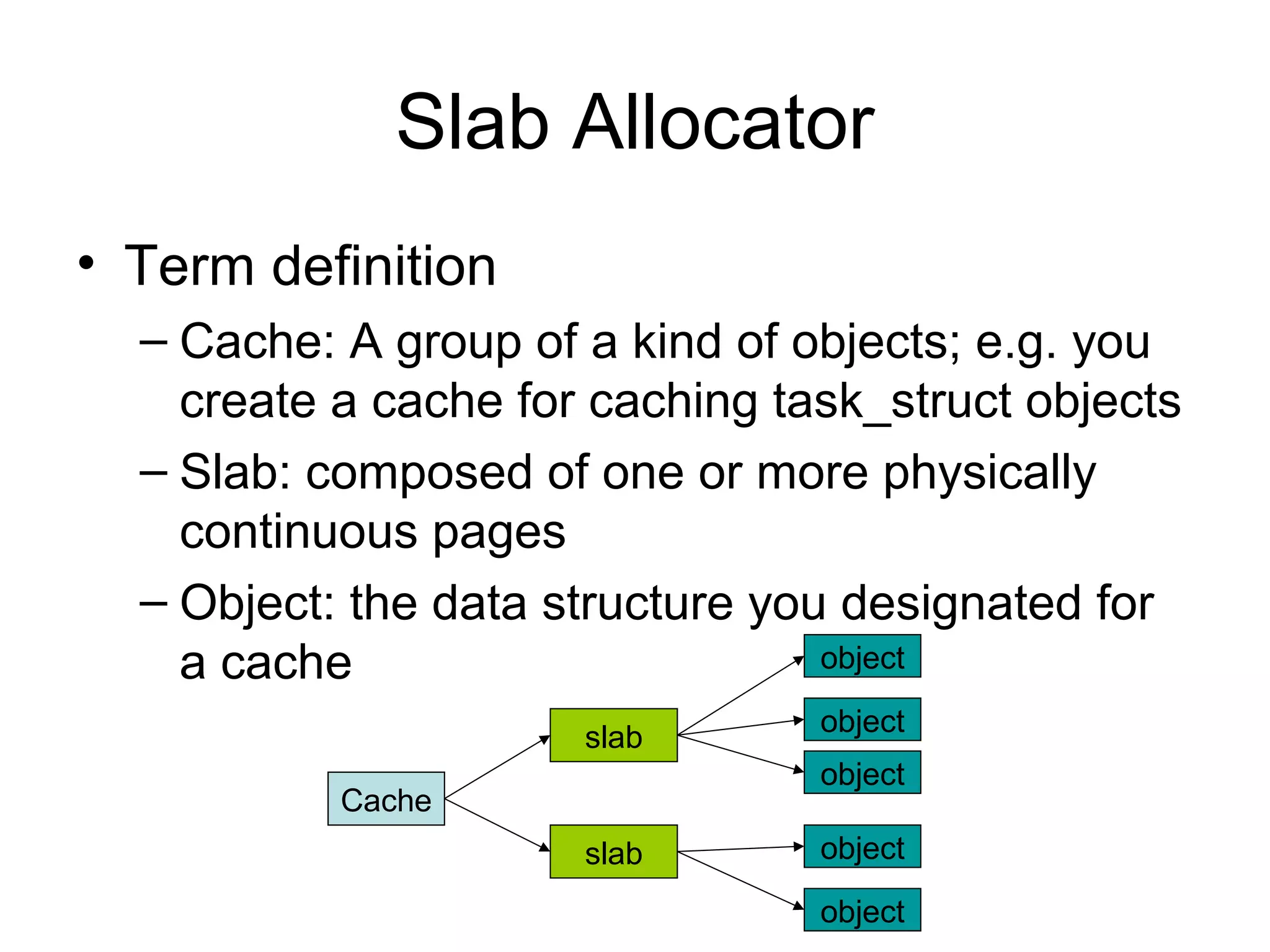 Slab Allocator

• Term definition

– Cache: A group of a kind of objects; e.g. you create a cache for caching task_struct objects

– Slab: composed of one or more physically continuous pages

– Object: the data structure you designated for a cache

Cache
slab
slab
object
object
object
object
object